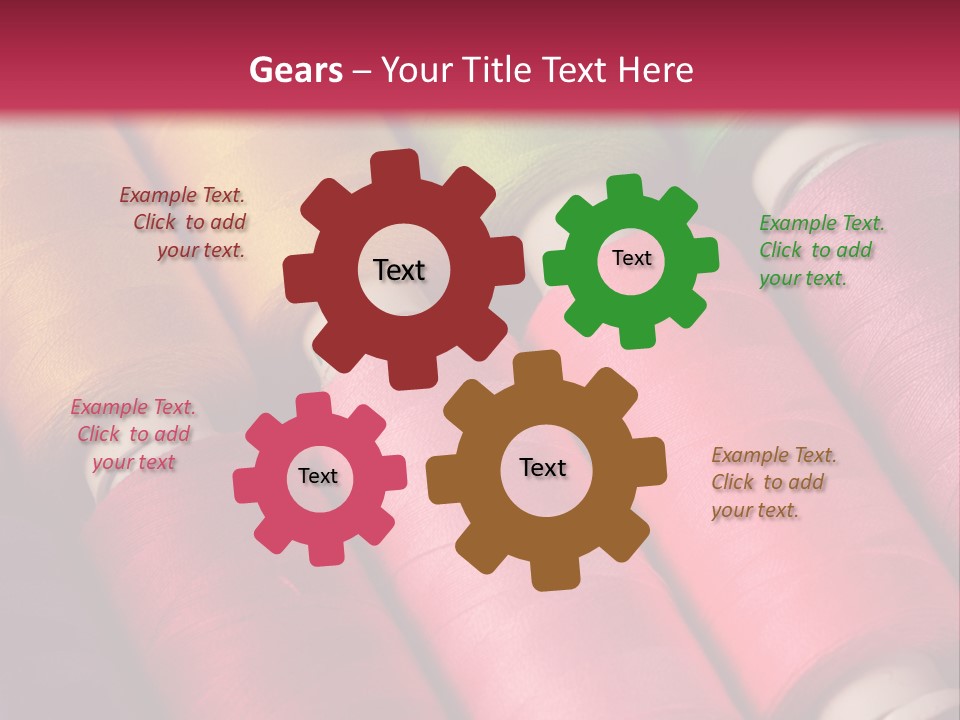 Gears – Your Title Text Here

Example Text. Click to add your text.

Text

Text

Example Text. Click to add your text.

Example Text. Click to add your text

Text

Text

Example Text. Click to add your text.